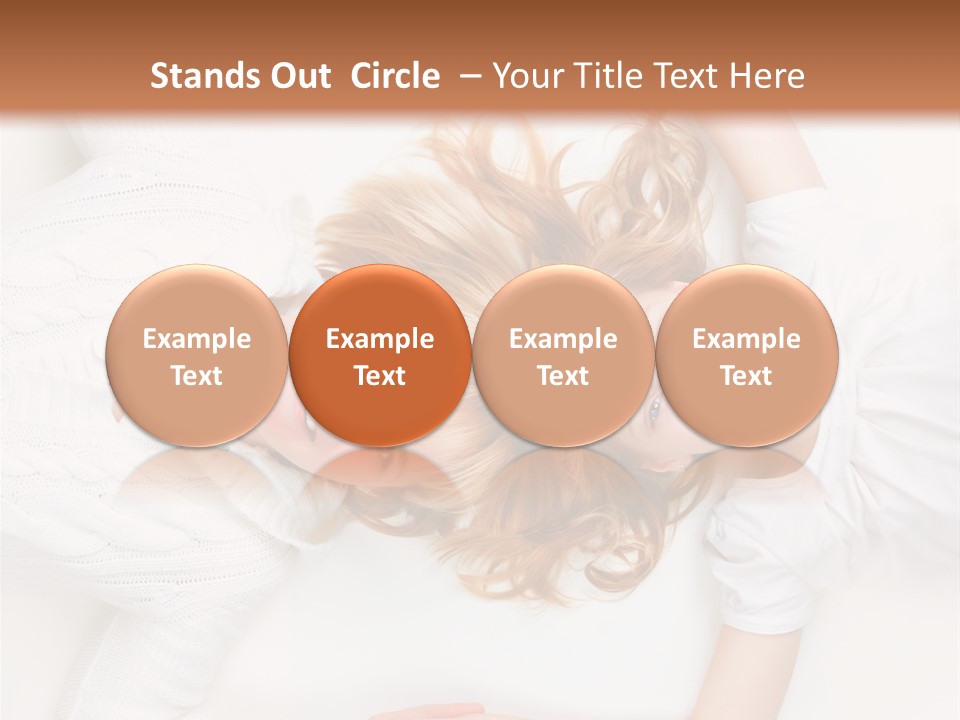 Stands Out Circle – Your Title Text Here

Example Text

Example Text

Example Text

Example Text